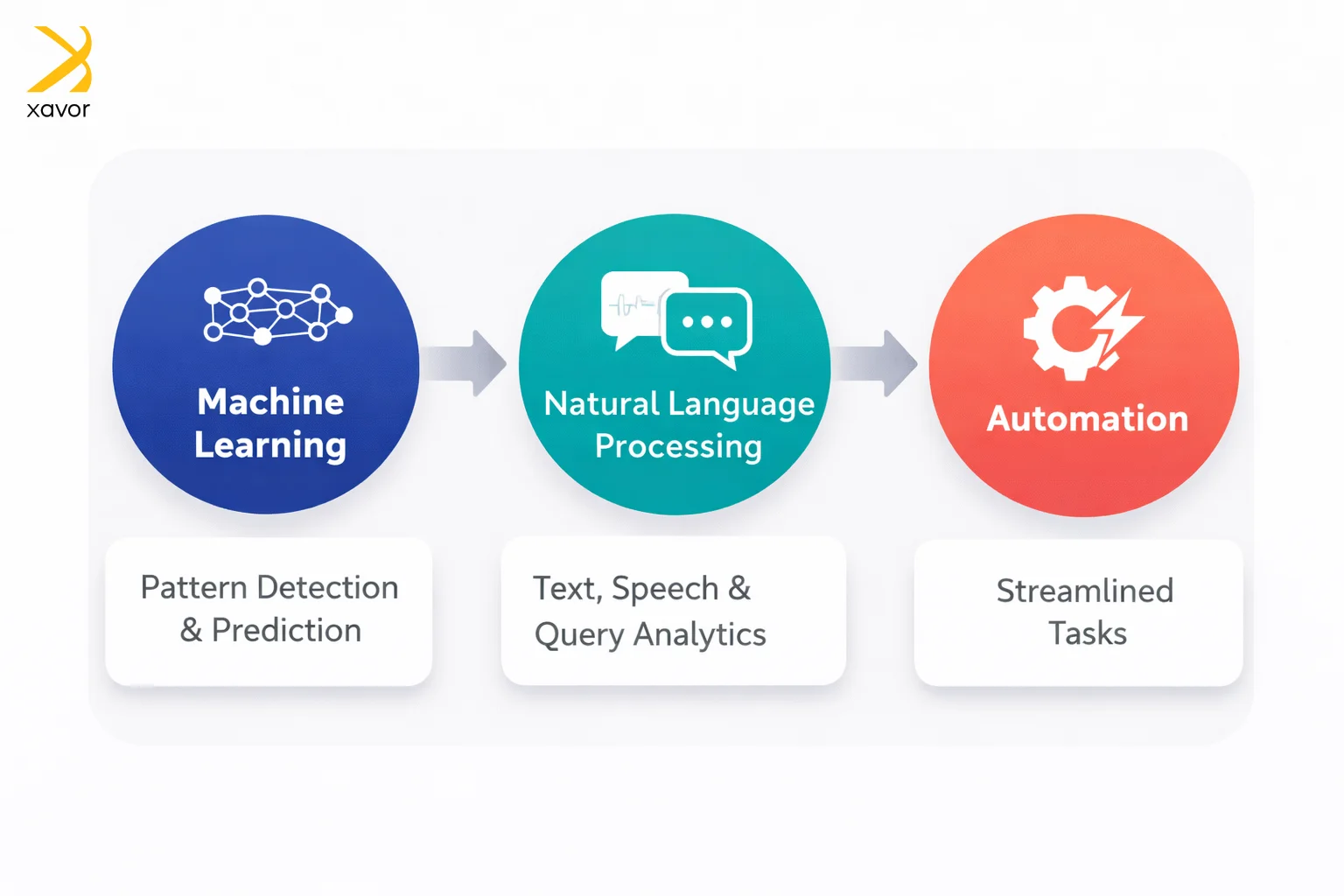 xavor

Machine Learning

Natural Language Processing

Automation

Pattern Detection & Prediction

Text, Speech & Query Analytics

Streamlined Tasks